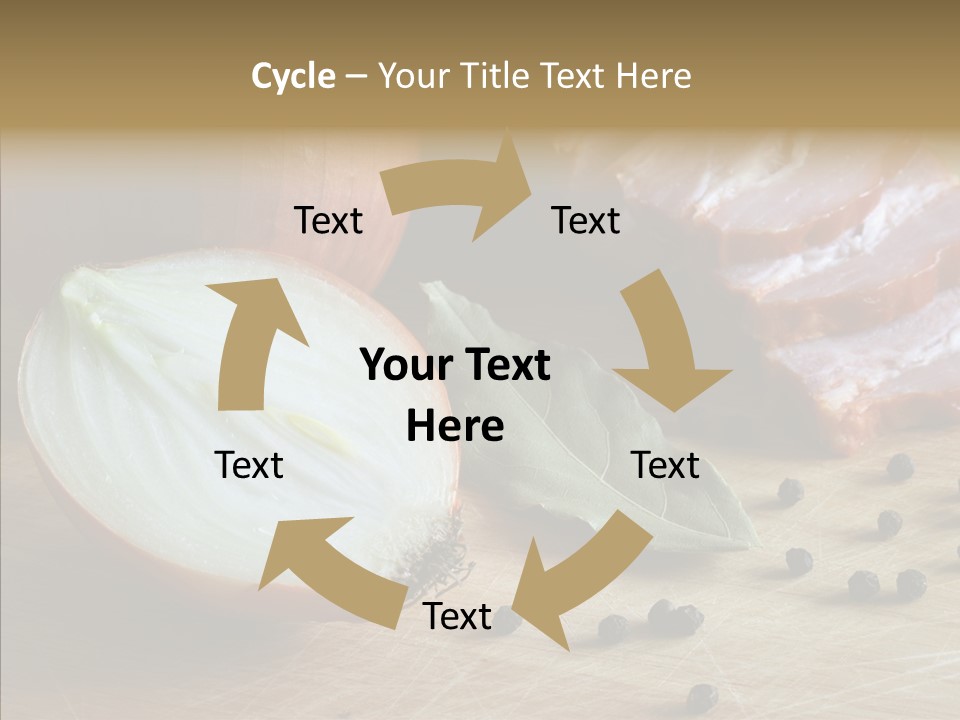 Cycle – Your Title Text Here

Text

Text

Your Text Here

Text

Text

Text